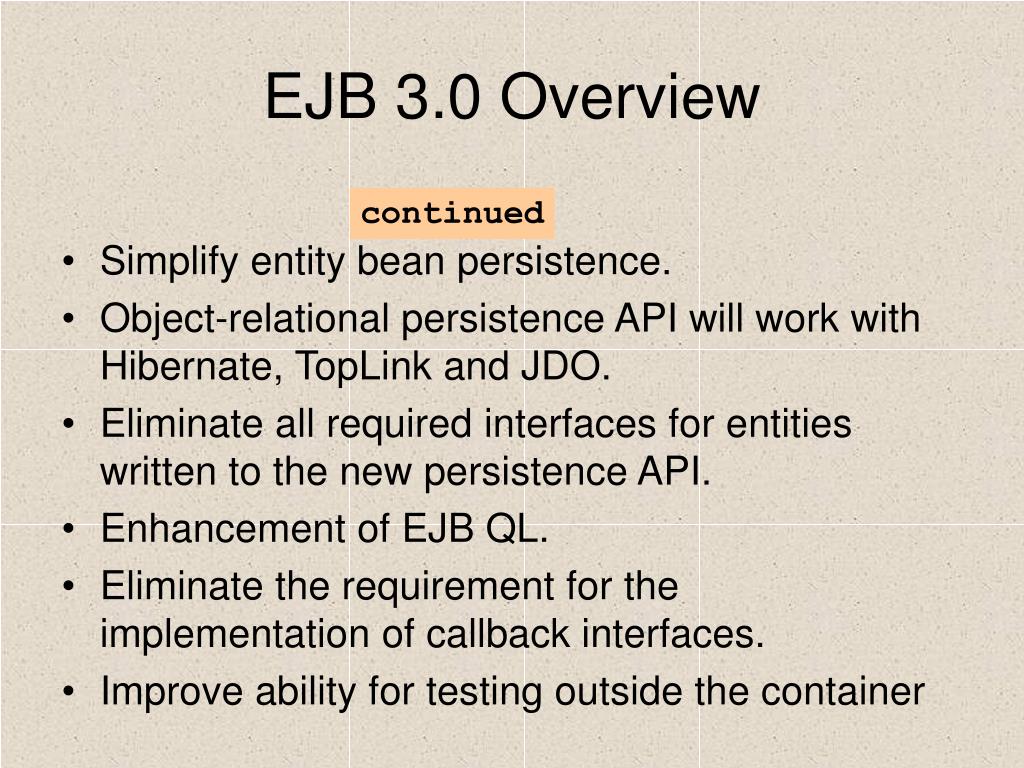 EJB 3.0 Overview

continued

• Simplify entity bean persistence.
• Object-relational persistence API will work with Hibernate, TopLink and JDO.
• Eliminate all required interfaces for entities written to the new persistence API.
• Enhancement of EJB QL.
• Eliminate the requirement for the implementation of callback interfaces.
• Improve ability for testing outside the container